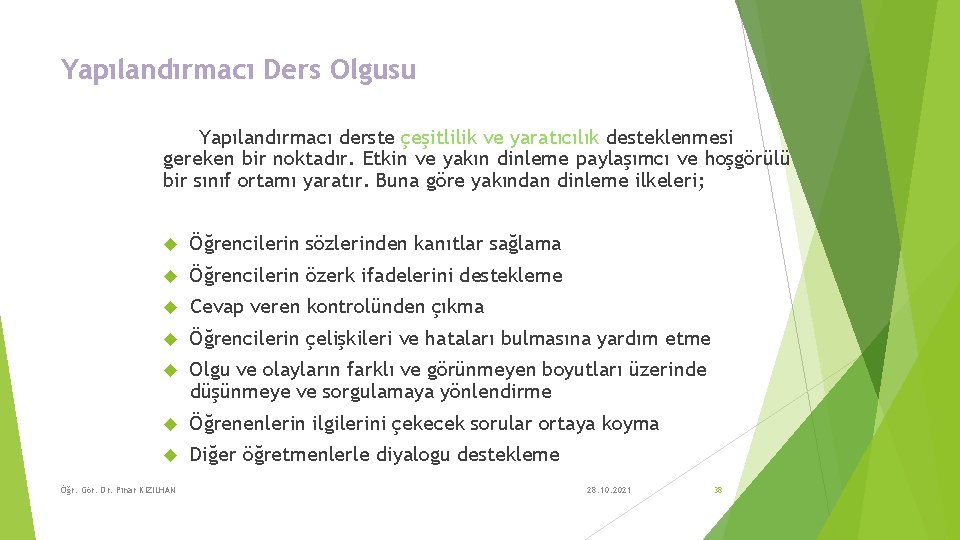 Yapılandırmacı Ders Olgusu

Yapılandırmacı derste çeşitlilik ve yaratıcılık desteklenmesi gereken bir noktadır. Etkin ve yakın dinleme paylaşımcı ve hoşgörülü bir sınıf ortamı yaratır. Buna göre yakından dinleme ilkeleri;

Öğrencilerin sözlerinden kanıtlar sağlama

Öğrencilerin özerk ifadelerini destekleme

Cevap veren kontrolünden çıkma

Öğrencilerin çelişkileri ve hataları bulmasına yardım etme

Olgu ve olayların farklı ve görünmeyen boyutları üzerinde düşünmeye ve sorgulamaya yönlendirme

Öğrenenlerin ilgilerini çekecek sorular ortaya koyma

Diğer öğretmenlerle diyalogu destekleme

Öğr. Gör. Dr. Pınar KIZILHAN

28.10.2021

38